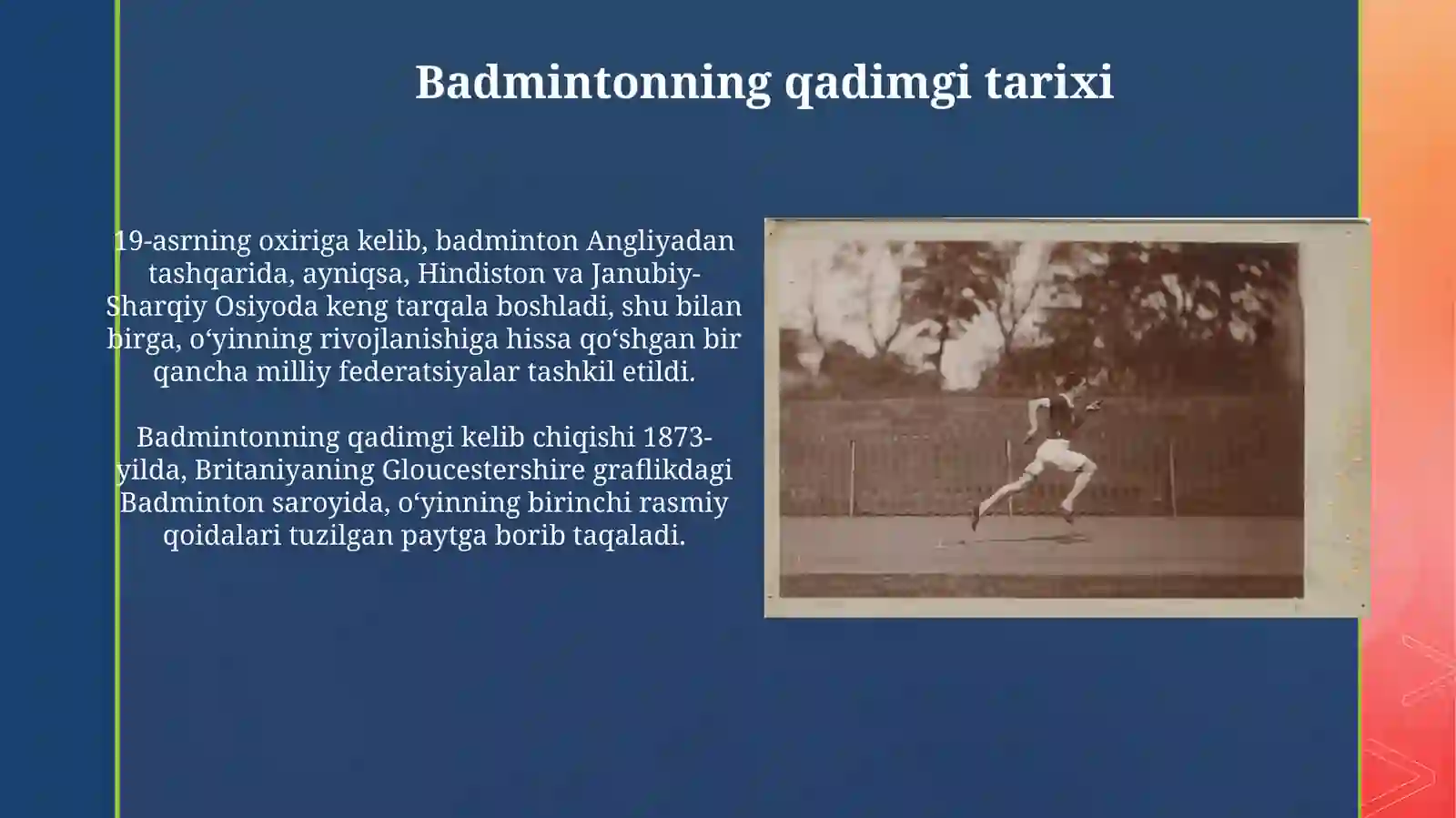 Badmintonning qadimgi tarixi

19-asrning oxiriga kelib, badminton Angliyadan tashqarida, ayniqsa, Hindiston va Janubiy-Sharqiy Osiyoda keng tarqala boshladi, shu bilan birga, o‘yinning rivojlanishiga hissa qo‘shgan bir qancha milliy federatsiyalar tashkil etildi.

Badmintonning qadimgi kelib chiqishi 1873-yilda, Britaniyaning Gloucestershire graflikdagi Badminton saroyida, o‘yinning birinchi rasmiy qoidalari tuzilgan paytga borib taqaladi.